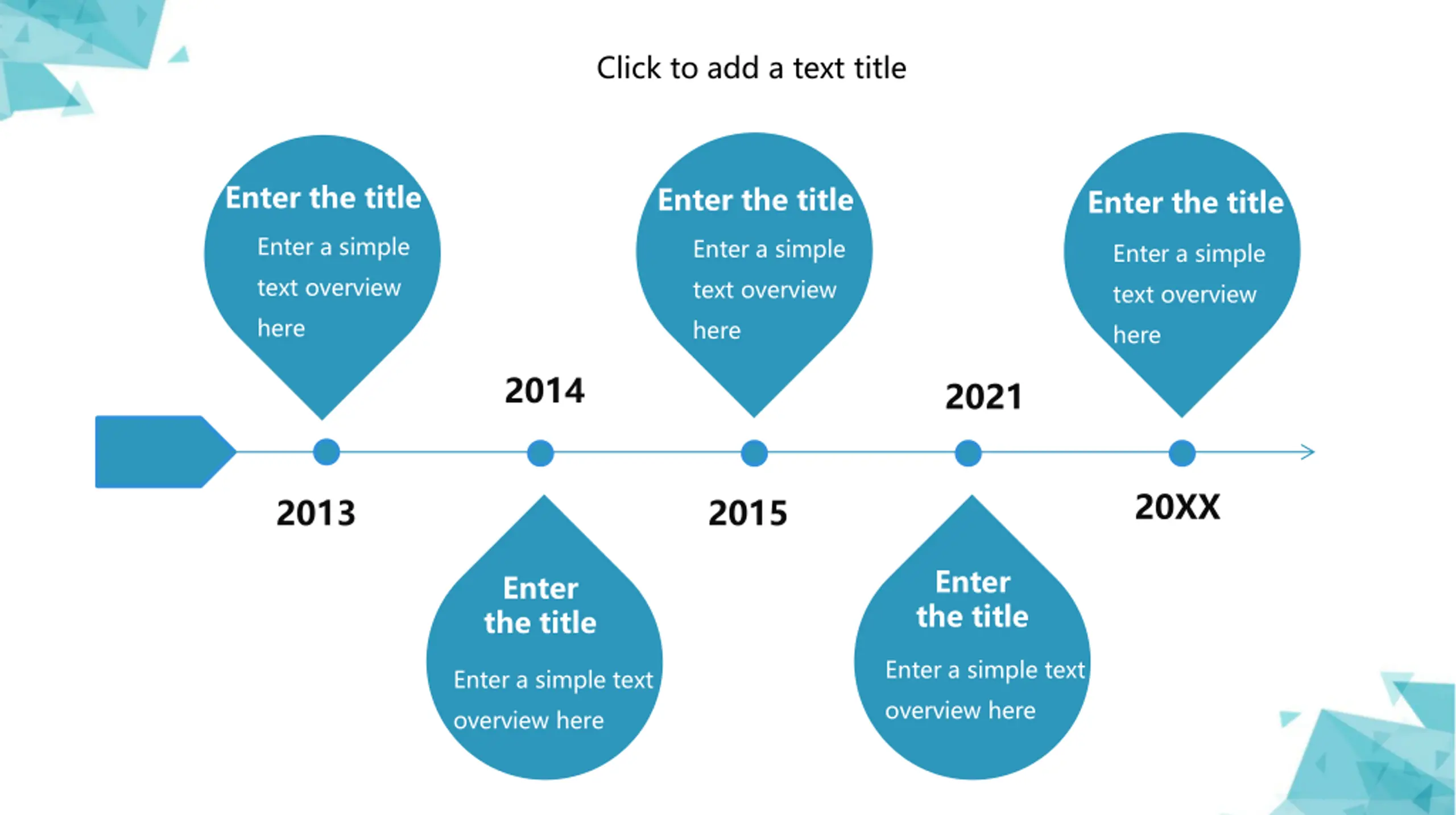 Click to add a text title

Enter the title
Enter a simple text overview here

2013

2014

Enter the title
Enter a simple text overview here

Enter the title
Enter a simple text overview here

2015

2021

Enter the title
Enter a simple text overview here

Enter the title
Enter a simple text overview here

20XX